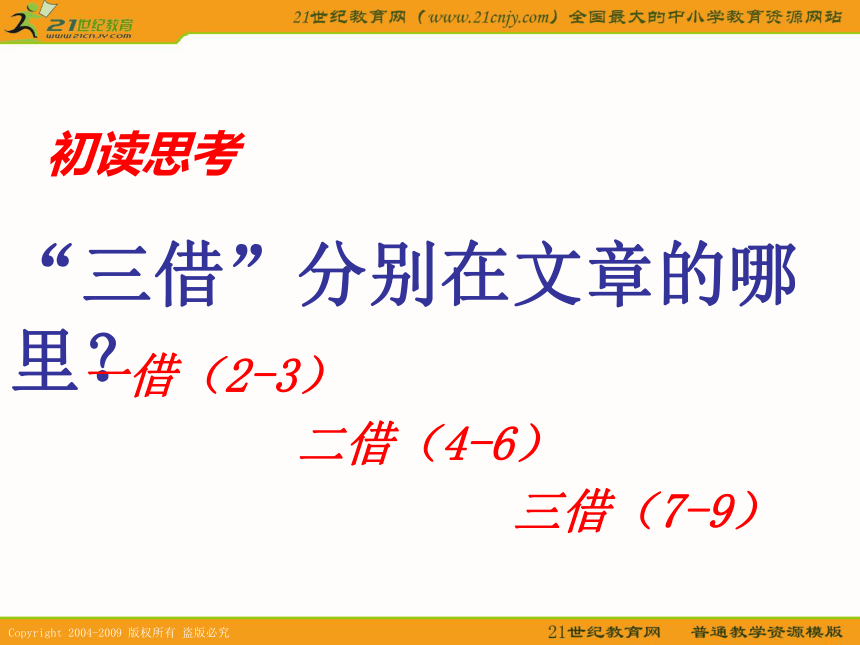 21世纪教育
www.21cnjy.com

21世纪教育网（www.21cnjy.com）全国最大的中小学教育资源网站

初读思考

“三借”分别在文章的哪里？

一借（2-3）

二借（4-6）

三借（7-9）

Copyright 2004-2009 版权所有 盗版必究

21世纪教育网 普通教学资源模版